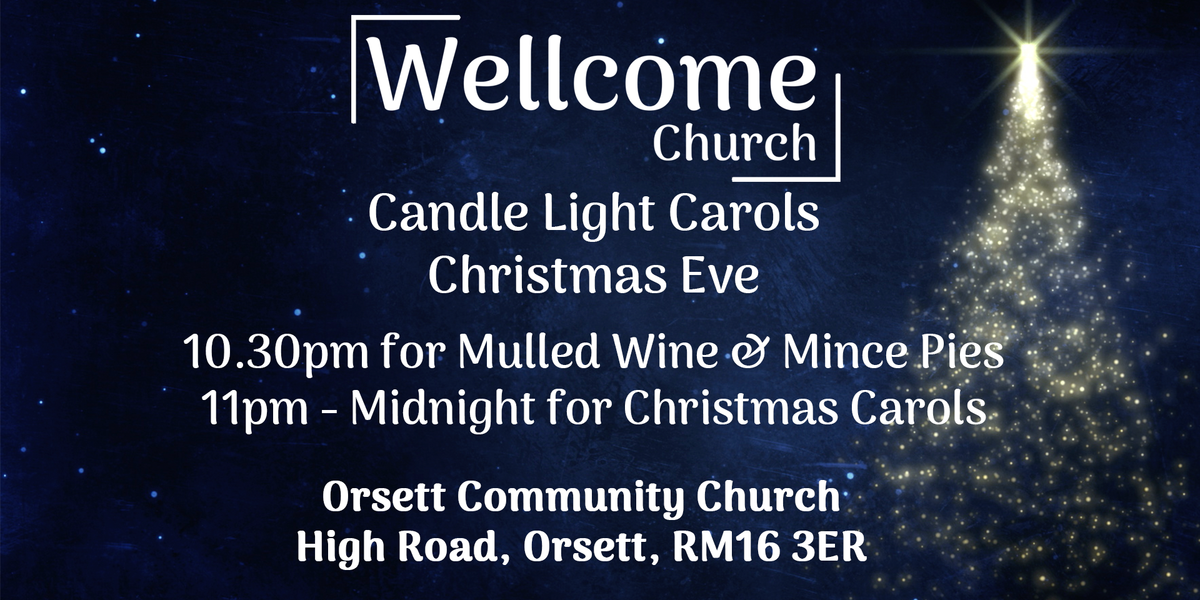 Wellcome
Church

Candle Light Carols
Christmas Eve

10.30pm for Mulled Wine & Mince Pies
11pm - Midnight for Christmas Carols

Orsett Community Church
High Road, Orsett, RM16 3ER